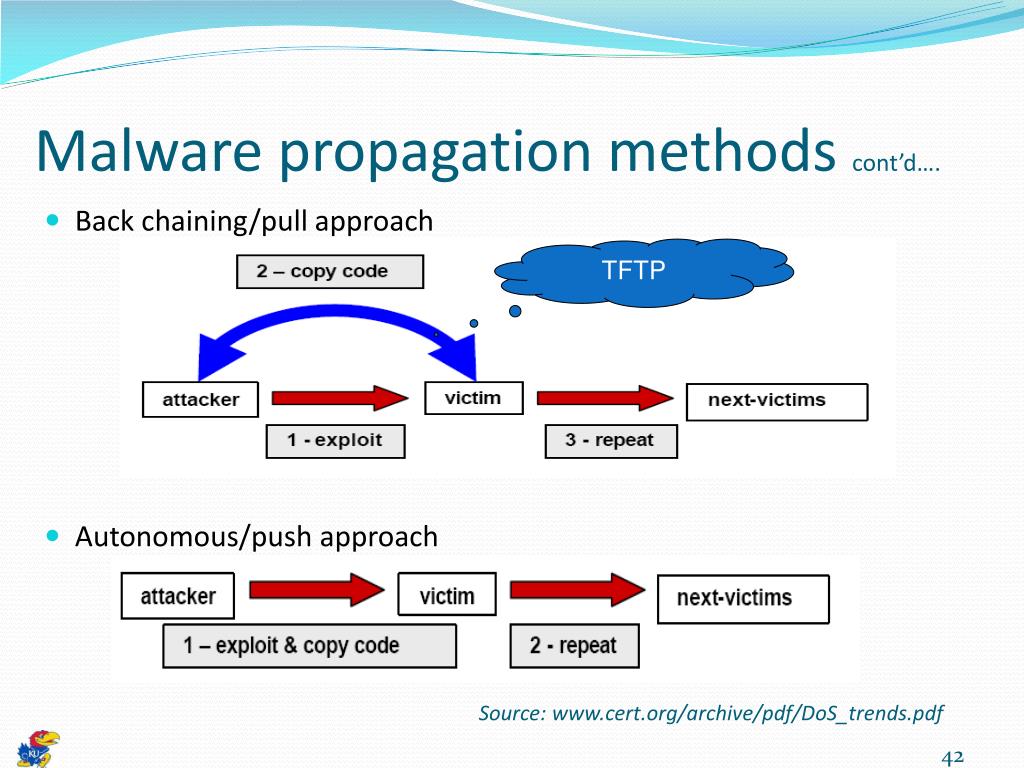 Malware propagation methods cont'd….

Back chaining/pull approach

2 – copy code

TFTP

attacker

victim

next-victims

1 - exploit

3 - repeat

Autonomous/push approach

attacker

victim

next-victims

1 – exploit & copy code

2 - repeat

Source: www.cert.org/archive/pdf/DoS_trends.pdf

KU

42